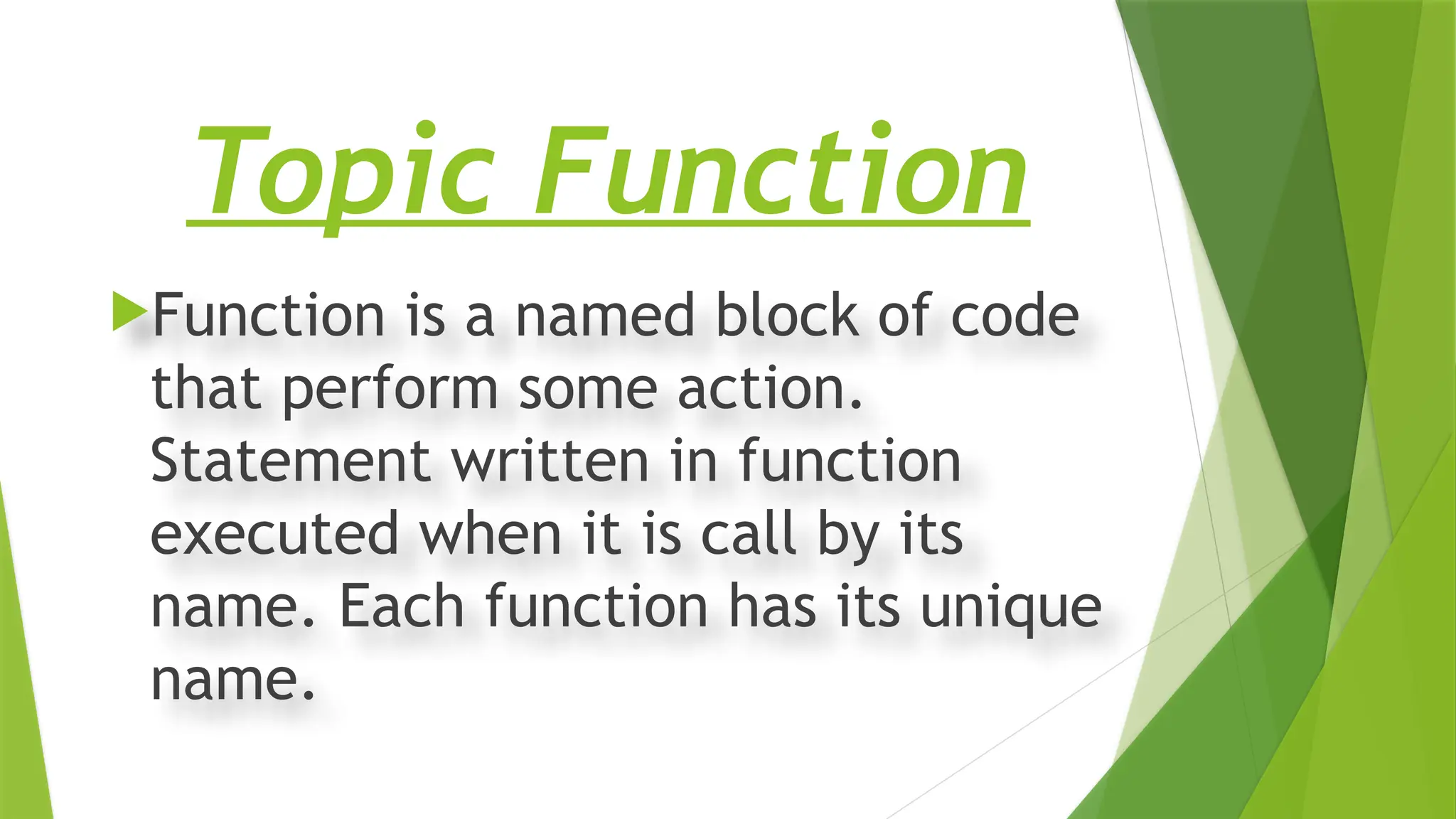 Topic Function

Function is a named block of code that perform some action. Statement written in function executed when it is call by its name. Each function has its unique name.